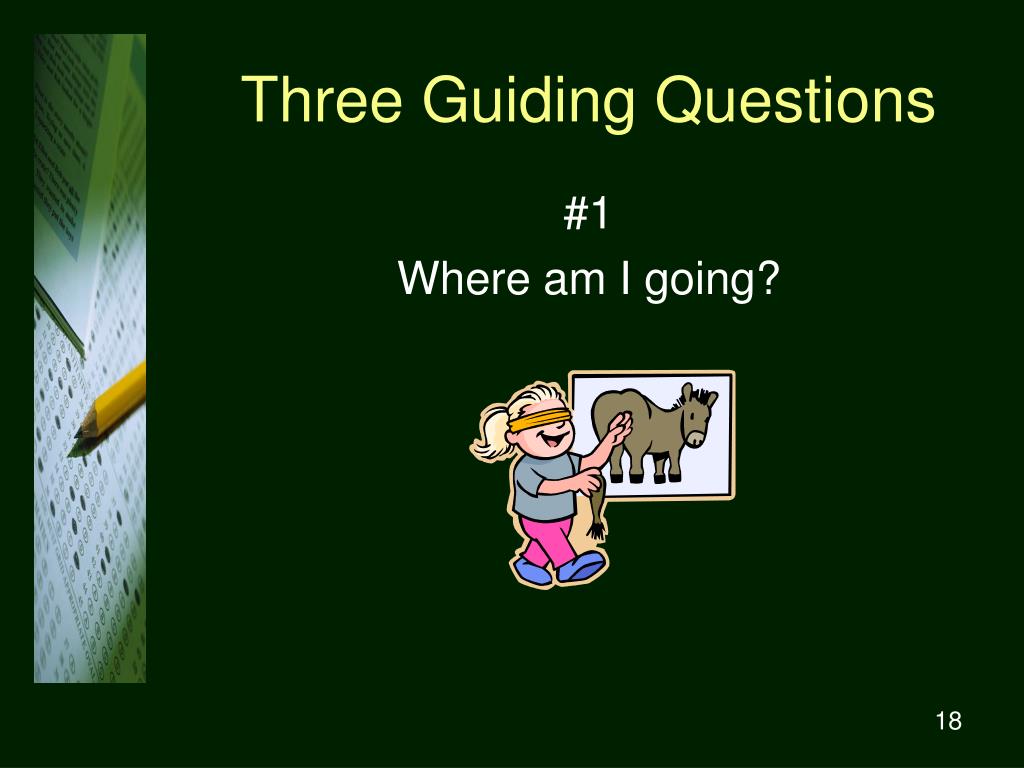 Three Guiding Questions

#1

Where am I going?

18